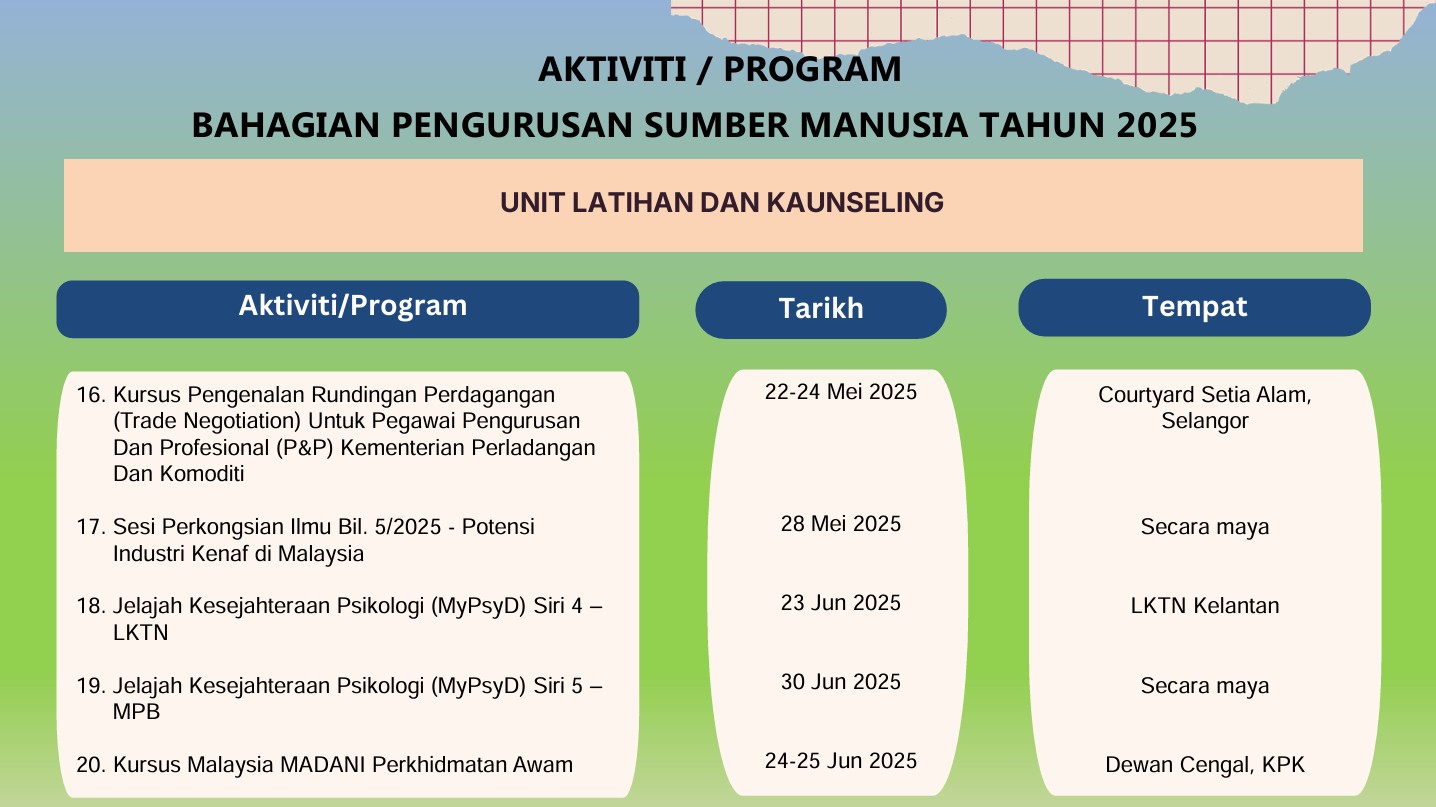 AKTIVITI / PROGRAM
BAHAGIAN PENGURUSAN SUMBER MANUSIA TAHUN 2025

UNIT LATIHAN DAN KAUNSELING

| Aktiviti/Program | Tarikh | Tempat |
|---|---|---|
| 16. Kursus Pengenalan Rundingan Perdagangan (Trade Negotiation) Untuk Pegawai Pengurusan Dan Profesional (P&P) Kementerian Perladangan Dan Komoditi | 22-24 Mei 2025 | Courtyard Setia Alam, Selangor |
| 17. Sesi Perkongsian Ilmu Bil. 5/2025 - Potensi Industri Kenaf di Malaysia | 28 Mei 2025 | Secara maya |
| 18. Jelajah Kesejahteraan Psikologi (MyPsyD) Siri 4 – LKTN | 23 Jun 2025 | LKTN Kelantan |
| 19. Jelajah Kesejahteraan Psikologi (MyPsyD) Siri 5 – MPB | 30 Jun 2025 | Secara maya |
| 20. Kursus Malaysia MADANI Perkhidmatan Awam | 24-25 Jun 2025 | Dewan Cengal, KPK |